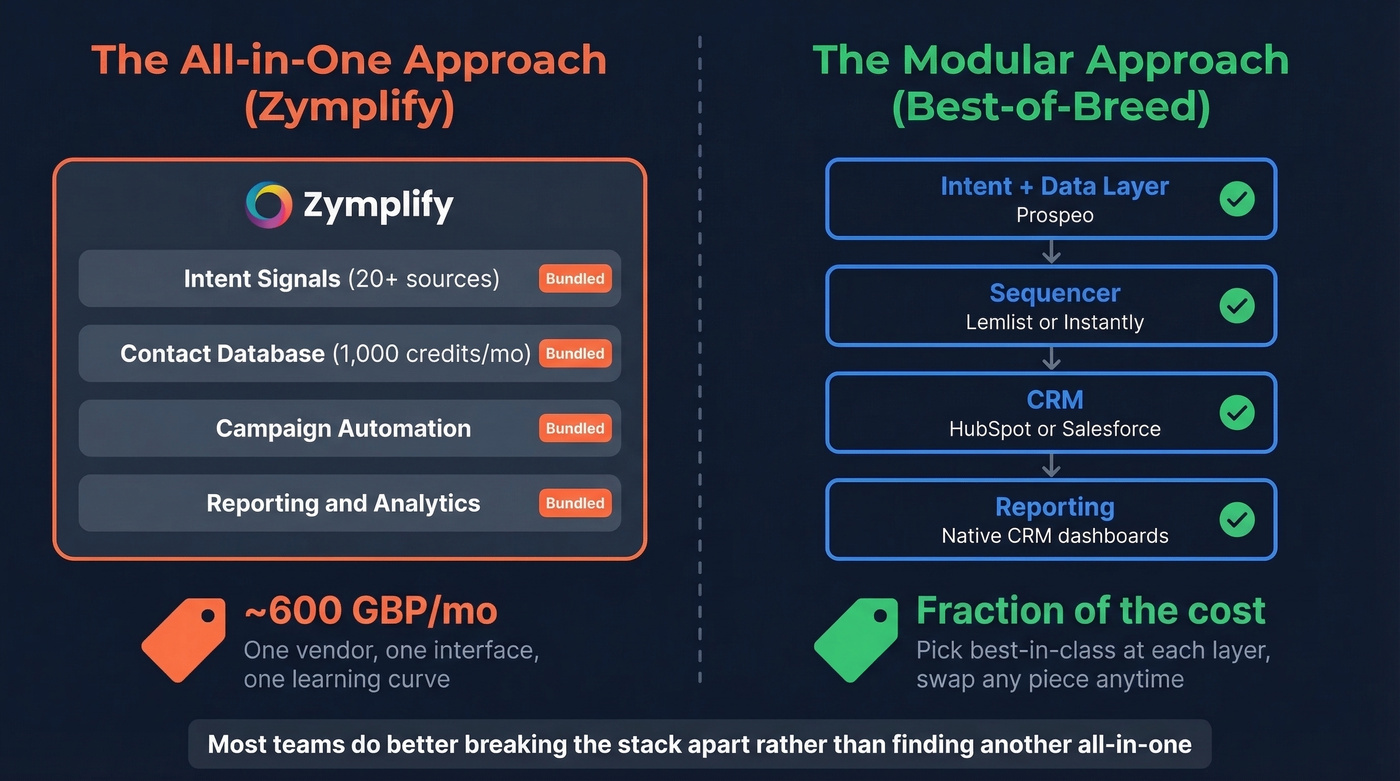 The All-in-One Approach (Zymplify)

Zymplify

Intent Signals (20+ sources) Bundled

Contact Database (1,000 credits/mo) Bundled

Campaign Automation Bundled

Reporting and Analytics Bundled

~600 GBP/mo
One vendor, one interface, one learning curve

The Modular Approach (Best-of-Breed)

Intent + Data Layer
Prospeo

Sequencer
Lemlist or Instantly

CRM
HubSpot or Salesforce

Reporting
Native CRM dashboards

Fraction of the cost
Pick best-in-class at each layer, swap any piece anytime

Most teams do better breaking the stack apart rather than finding another all-in-one